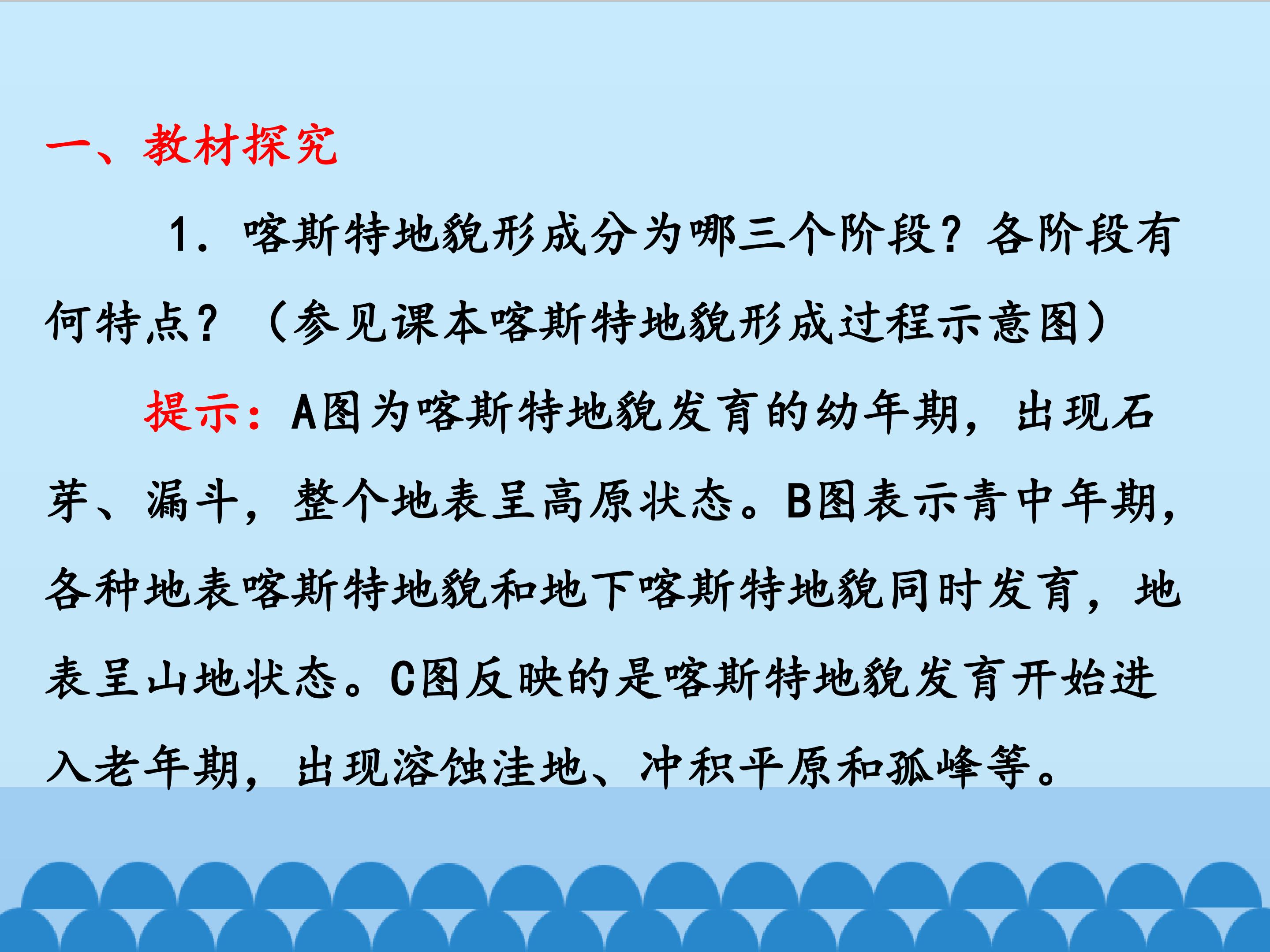 一、教材探究

1.喀斯特地貌形成分为哪三个阶段？各阶段有何特点？（参见课本喀斯特地貌形成过程示意图）

提示：A图为喀斯特地貌发育的幼年期，出现石芽、漏斗，整个地表呈高原状态。B图表示青中年期，各种地表喀斯特地貌和地下喀斯特地貌同时发育，地表呈山地状态。C图反映的是喀斯特地貌发育开始进入老年期，出现溶蚀洼地、冲积平原和孤峰等。